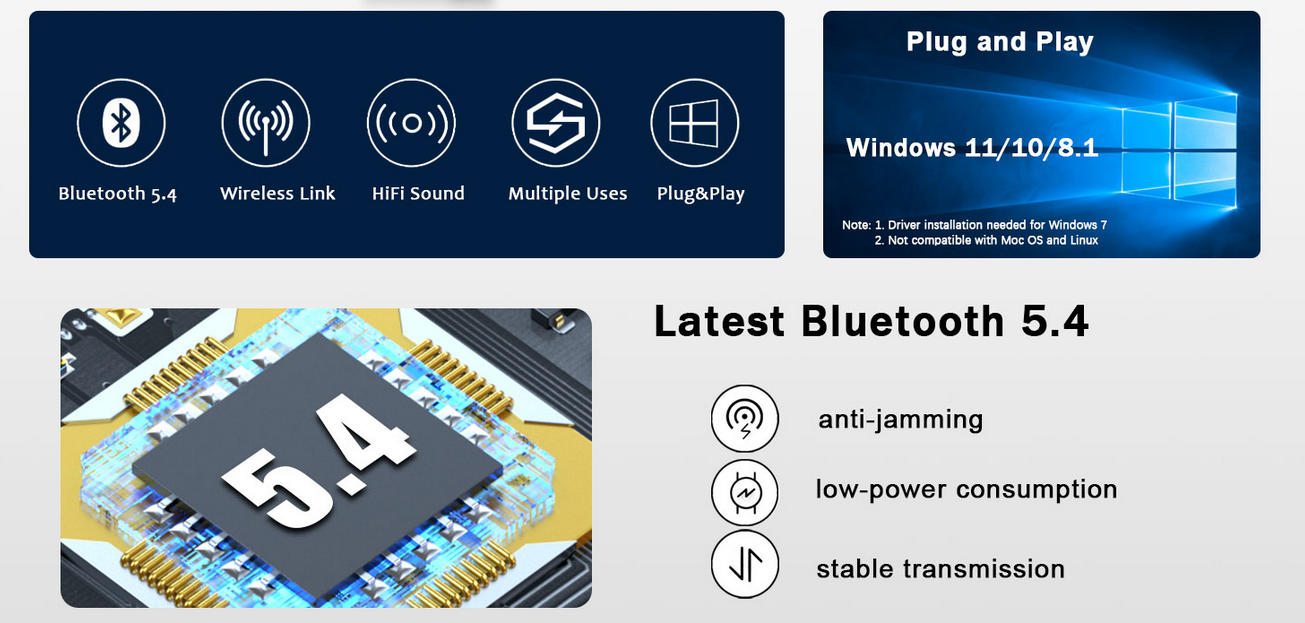 Bluetooth 5.4
Wireless Link
HiFi Sound
Multiple Uses
Plug&Play

Plug and Play

Windows 11/10/8.1

Note: 1. Driver installation needed for Windows 7
2. Not compatible with Moc OS and Linux

5.4

Latest Bluetooth 5.4

anti-jamming

low-power consumption

stable transmission